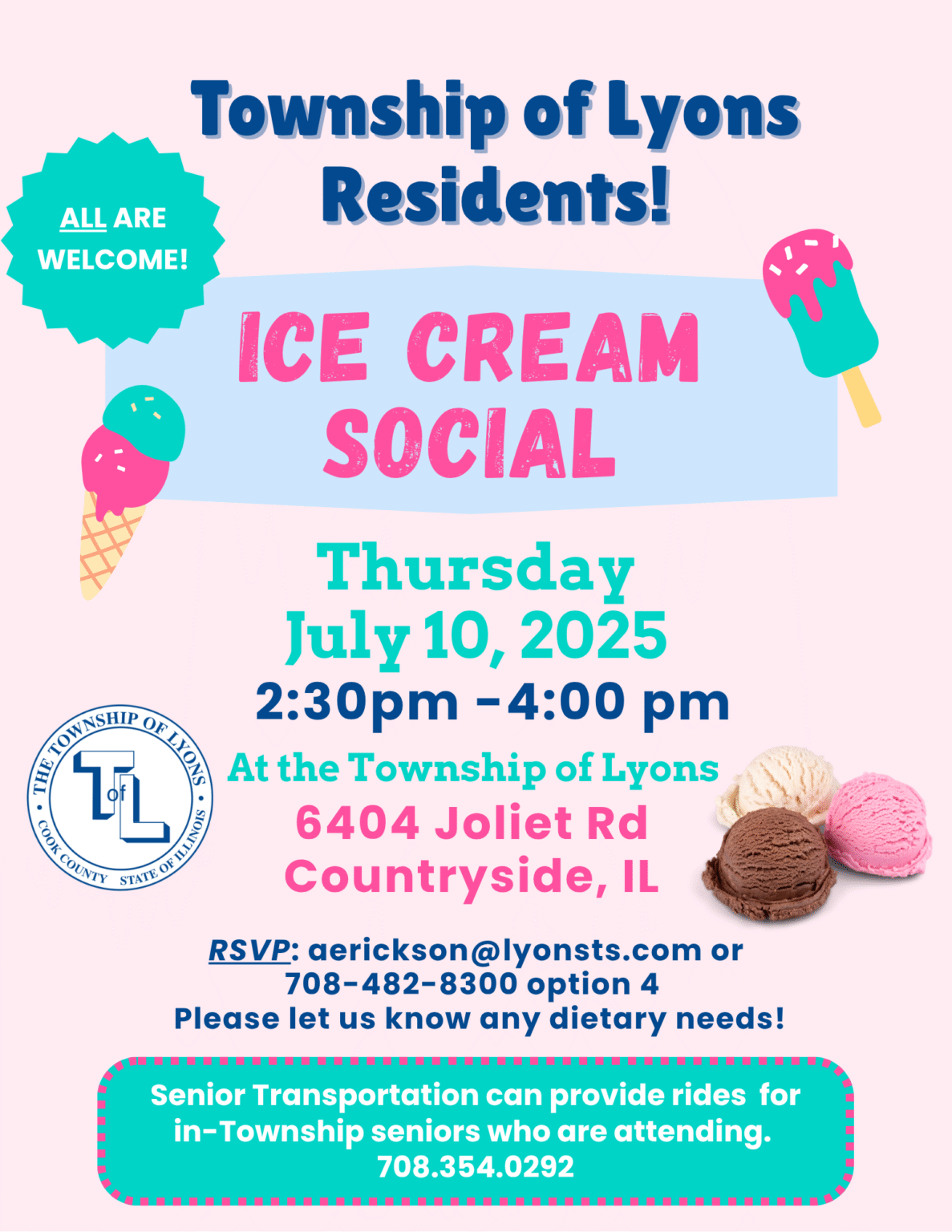 Township of Lyons Residents!

ALL ARE WELCOME!

ICE CREAM SOCIAL

Thursday
July 10, 2025
2:30pm -4:00 pm

THE TOWNSHIP OF LYONS
T of L
COOK COUNTY STATE OF ILLINOIS

At the Township of Lyons
6404 Joliet Rd
Countryside, IL

RSVP: aerickson@lyonsts.com or 708-482-8300 option 4
Please let us know any dietary needs!

Senior Transportation can provide rides for in-Township seniors who are attending.
708.354.0292